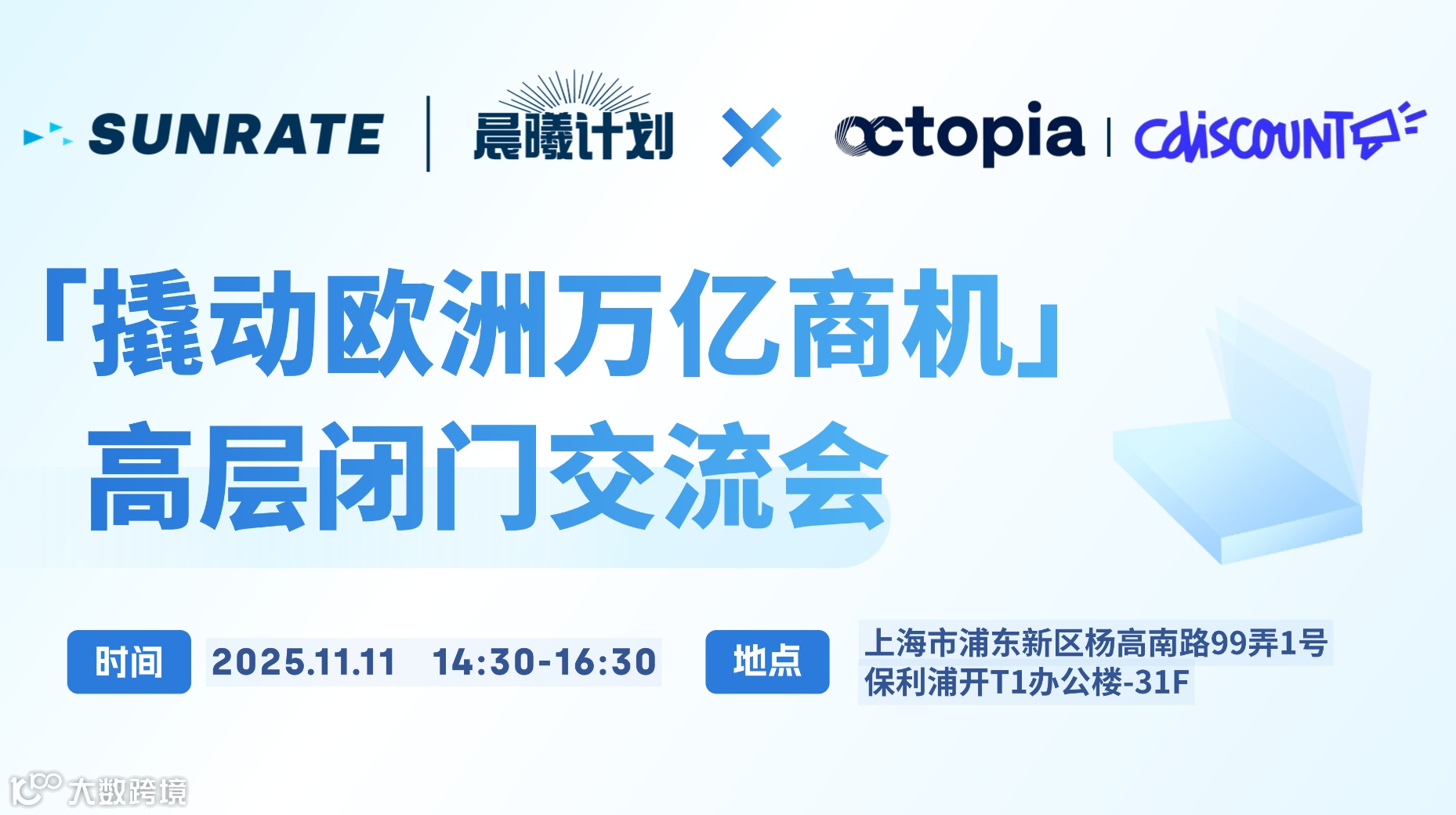 SUNRATE | 晨曦计划 × octopia | Cdiscount

「撬动欧洲万亿商机」
高层闭门交流会

时间 2025.11.11 14:30-16:30

地点 上海市浦东新区杨高南路99弄1号 保利浦开T1办公楼-31F

大数跨境